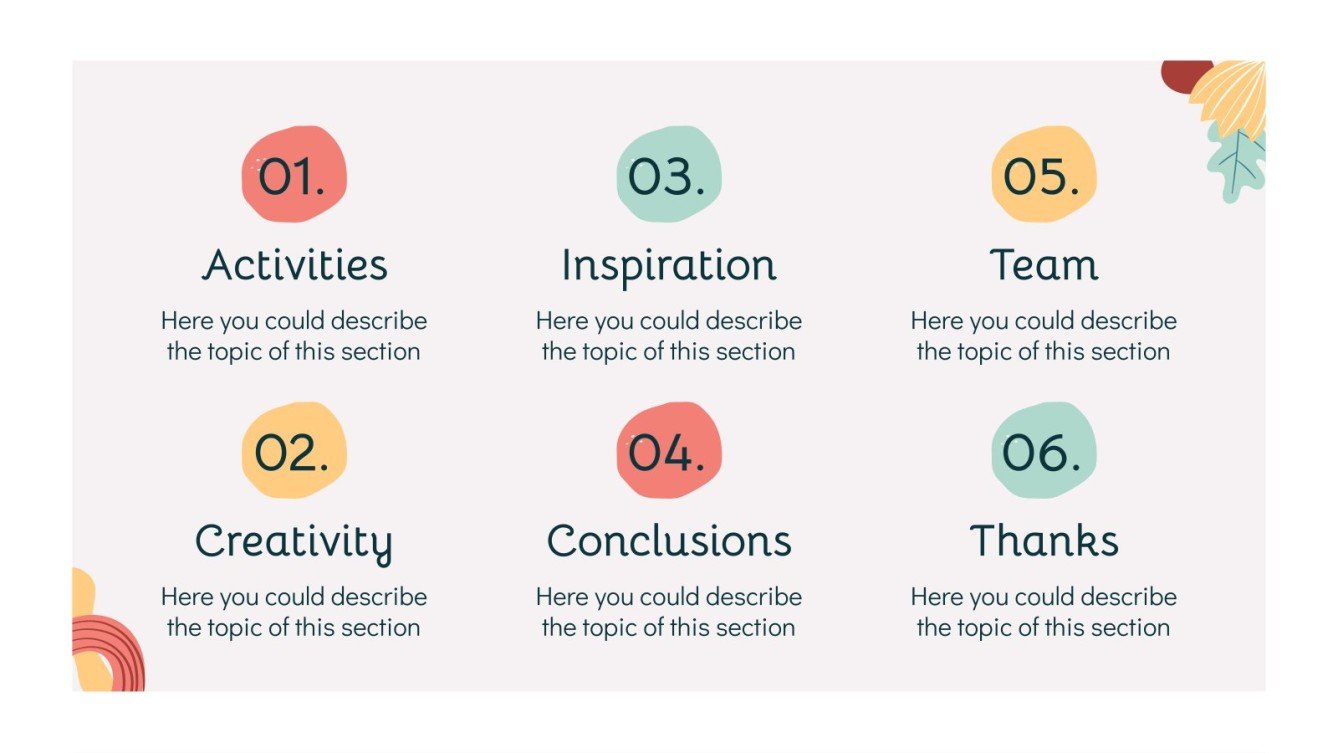 01.

Activities

Here you could describe the topic of this section

02.

Creativity

Here you could describe the topic of this section

03.

Inspiration

Here you could describe the topic of this section

04.

Conclusions

Here you could describe the topic of this section

05.

Team

Here you could describe the topic of this section

06.

Thanks

Here you could describe the topic of this section